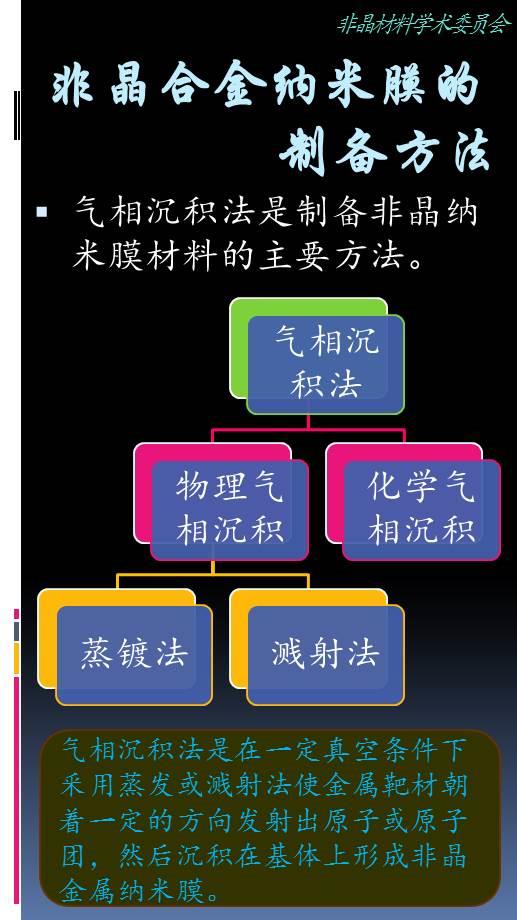 非晶材料学术委员会

非晶合金纳米膜的制备方法

▪ 气相沉积法是制备非晶纳米膜材料的主要方法。

气相沉积法

物理气相沉积

化学气相沉积

蒸镀法

溅射法

气相沉积法是在一定真空条件下采用蒸发或溅射法使金属靶材朝着一定的方向发射出原子或原子团，然后沉积在基体上形成非晶金属纳米膜。